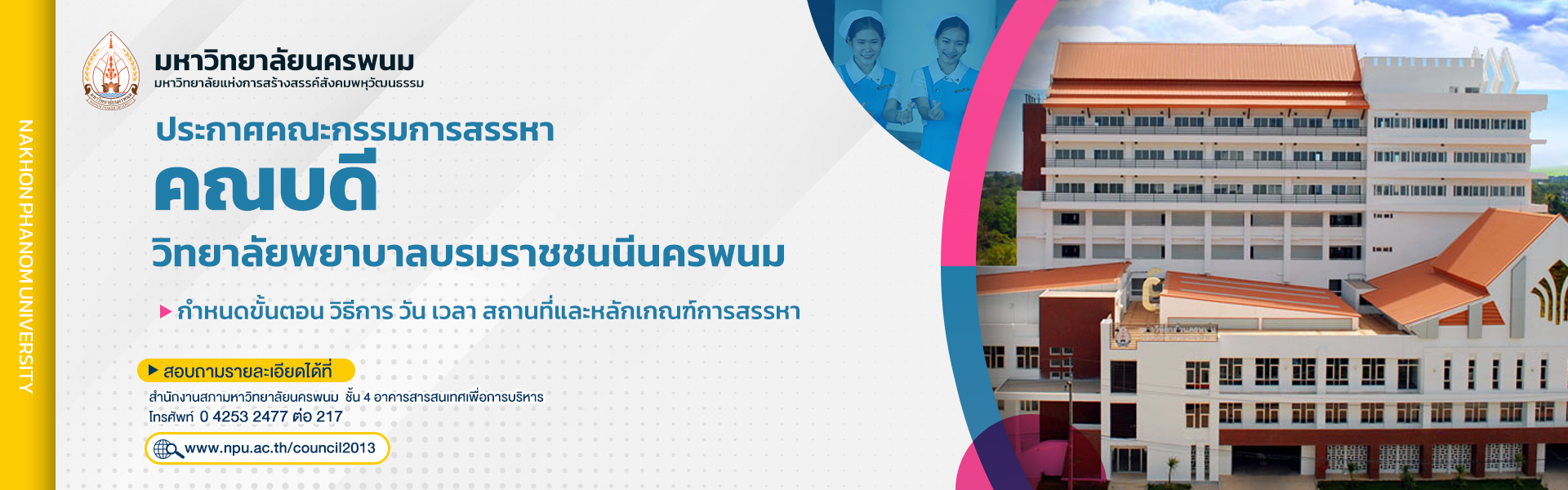 NAKHON PHANOM UNIVERSITY

มหาวิทยาลัยนครพนม
มหาวิทยาลัยแห่งการสร้างสรรค์สังคมพหุวัฒนธรรม

ประกาศคณะกรรมการสรรหา
คณบดี
วิทยาลัยพยาบาลบรมราชชนนีนครพนม

กำหนดขั้นตอน วิธีการ วัน เวลา สถานที่และหลักเกณฑ์การสรรหา

สอบถามรายละเอียดได้ที่
สำนักงานสภามหาวิทยาลัยนครพนม ชั้น 4 อาคารสารสนเทศเพื่อการบริหาร
โทรศัพท์ 0 4253 2477 ต่อ 217

www.npu.ac.th/council2013